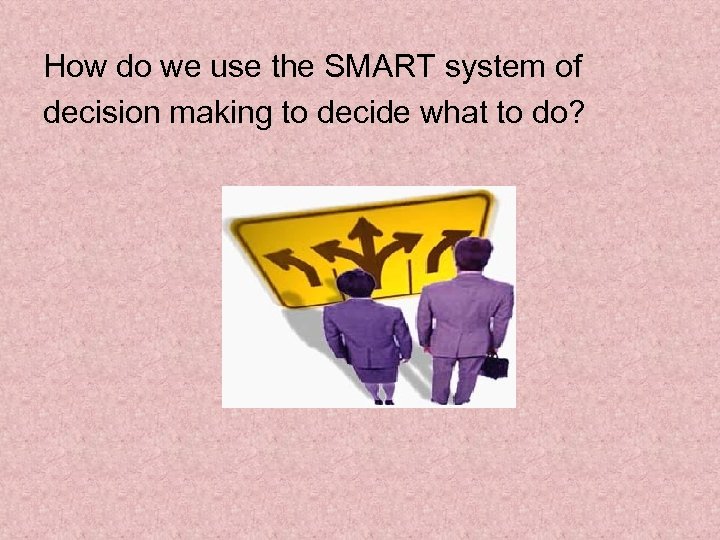 How do we use the SMART system of decision making to decide what to do?